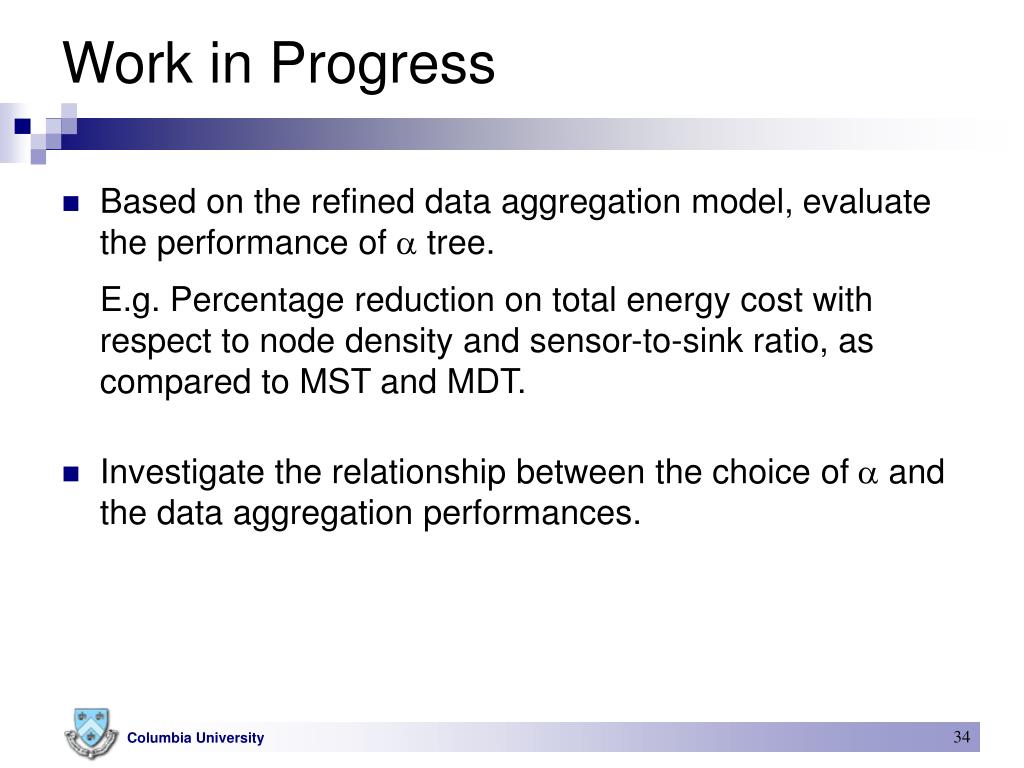 Work in Progress

Based on the refined data aggregation model, evaluate the performance of $\alpha$ tree.

E.g. Percentage reduction on total energy cost with respect to node density and sensor-to-sink ratio, as compared to MST and MDT.

Investigate the relationship between the choice of $\alpha$ and the data aggregation performances.

Columbia University

34